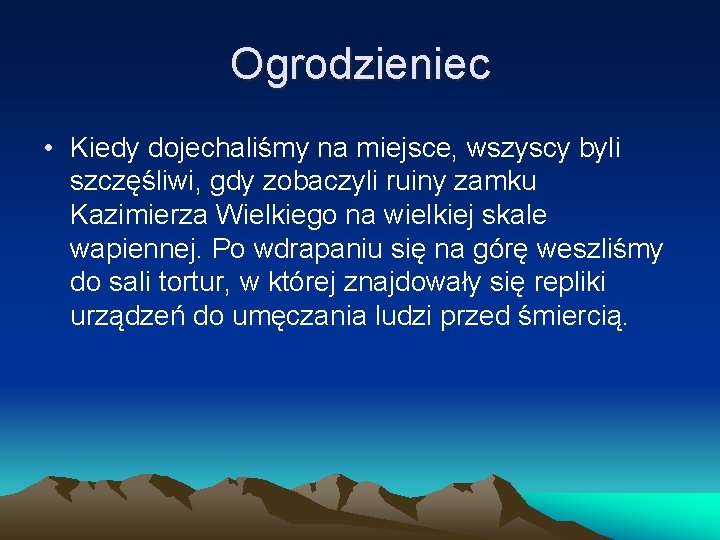 Ogrodzieniec

• Kiedy dojechaliśmy na miejsce, wszyscy byli szczęśliwi, gdy zobaczyli ruiny zamku Kazimierza Wielkiego na wielkiej skale wapiennej. Po wdrapaniu się na górę weszliśmy do sali tortur, w której znajdowały się repliki urządzeń do umęczania ludzi przed śmiercią.